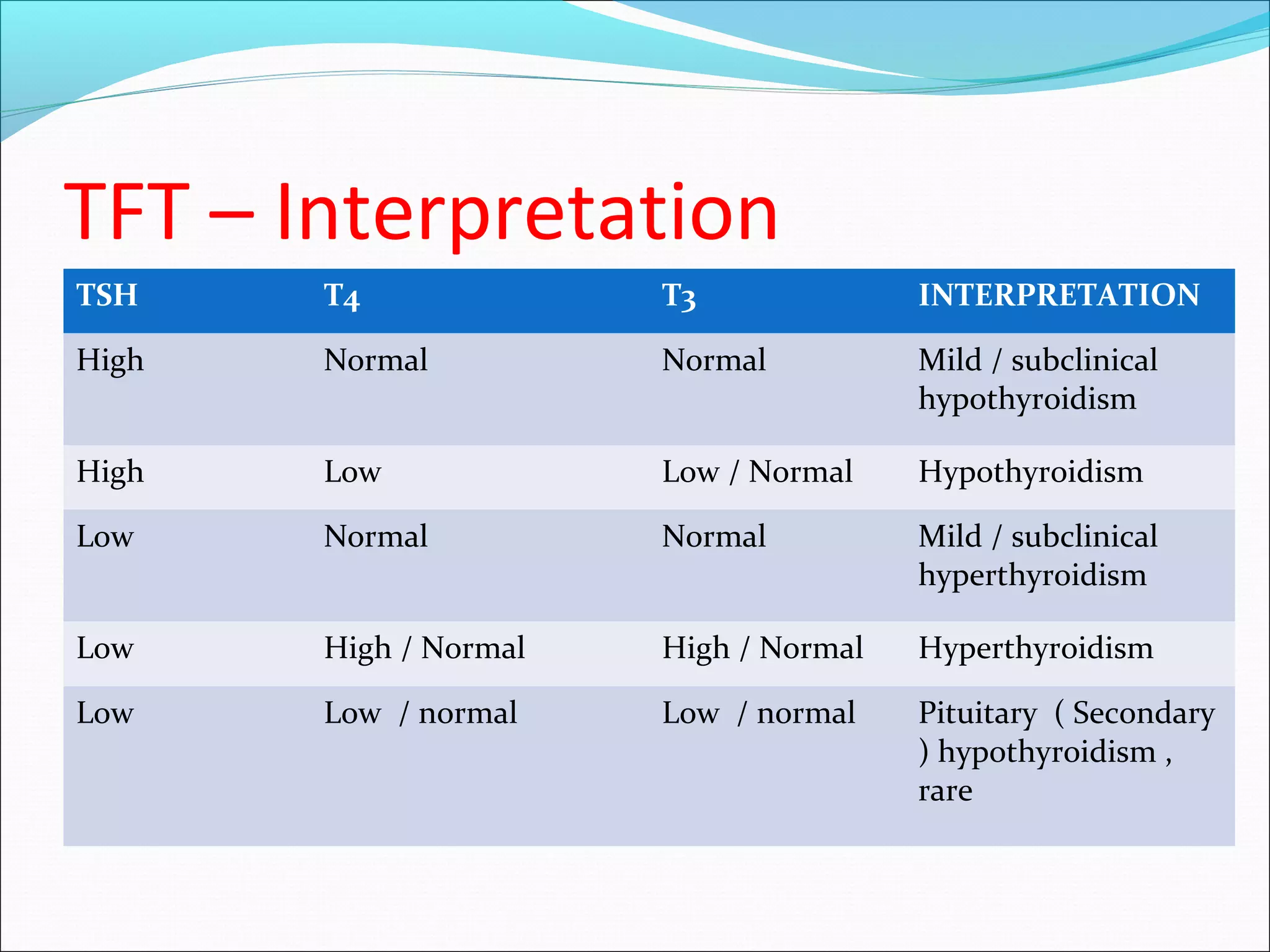 TFT – Interpretation

| TSH | T4 | T3 | INTERPRETATION |
|---|---|---|---|
| High | Normal | Normal | Mild / subclinical hypothyroidism |
| High | Low | Low / Normal | Hypothyroidism |
| Low | Normal | Normal | Mild / subclinical hyperthyroidism |
| Low | High / Normal | High / Normal | Hyperthyroidism |
| Low | Low / normal | Low / normal | Pituitary ( Secondary ) hypothyroidism , rare |